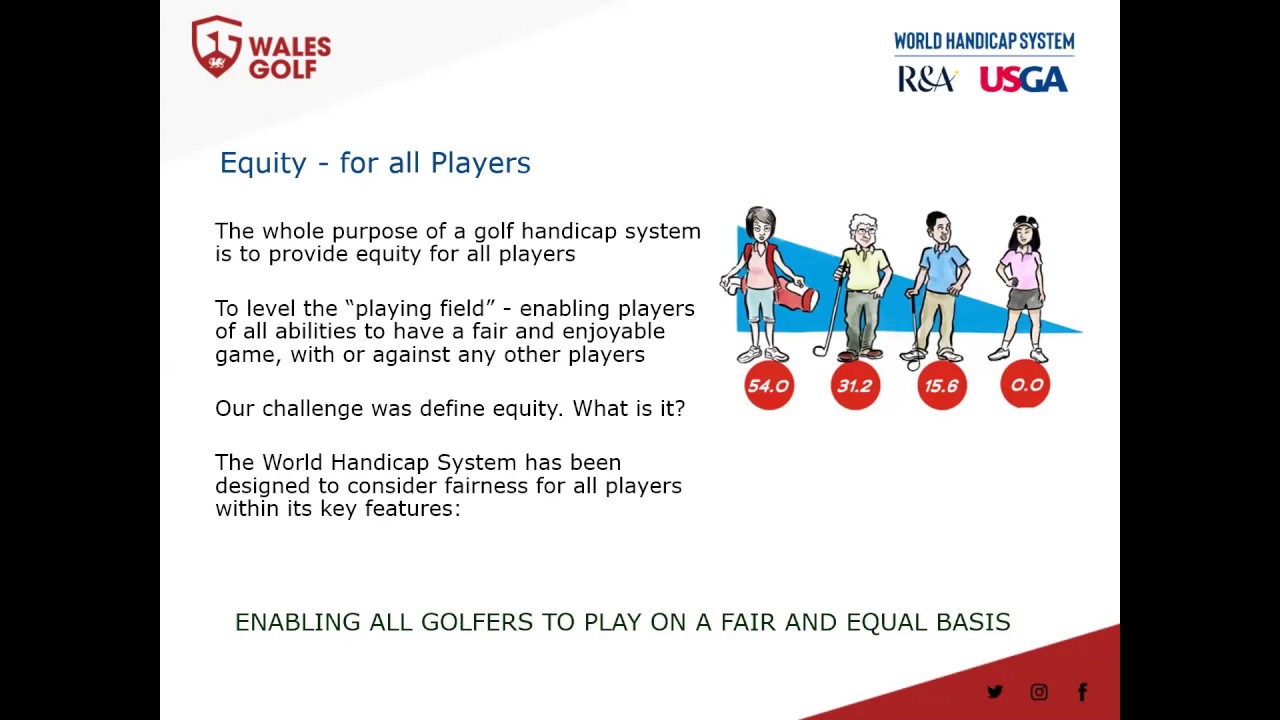 WALES GOLF

WORLD HANDICAP SYSTEM
R&A USGA

Equity - for all Players

The whole purpose of a golf handicap system is to provide equity for all players

To level the “playing field” - enabling players of all abilities to have a fair and enjoyable game, with or against any other players

Our challenge was define equity. What is it?

The World Handicap System has been designed to consider fairness for all players within its key features:

54.0
31.2
15.6
0.0

ENABLING ALL GOLFERS TO PLAY ON A FAIR AND EQUAL BASIS